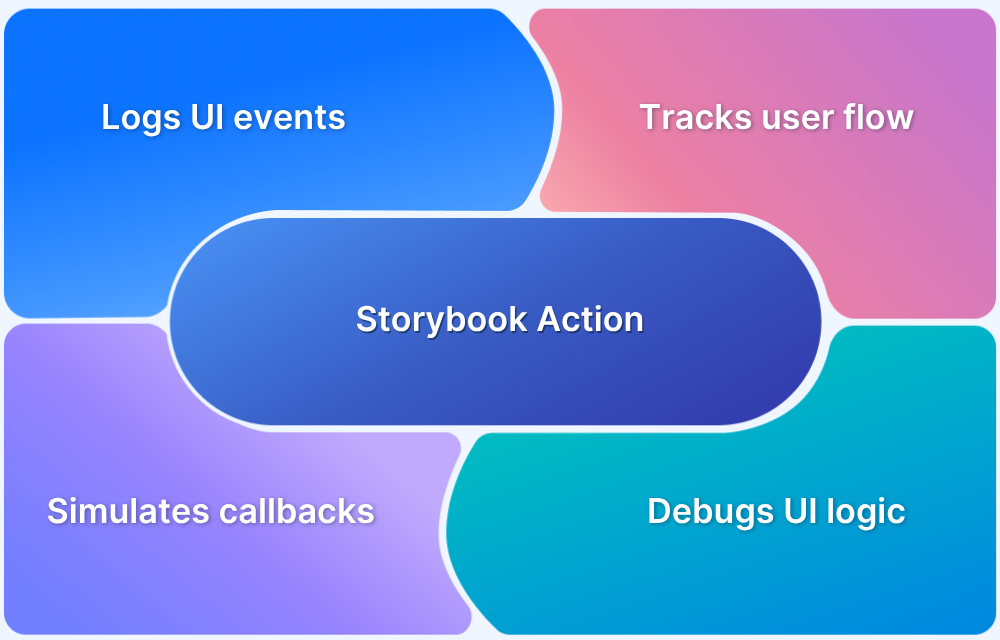 Logs UI events

Tracks user flow

Storybook Action

Simulates callbacks

Debugs UI logic